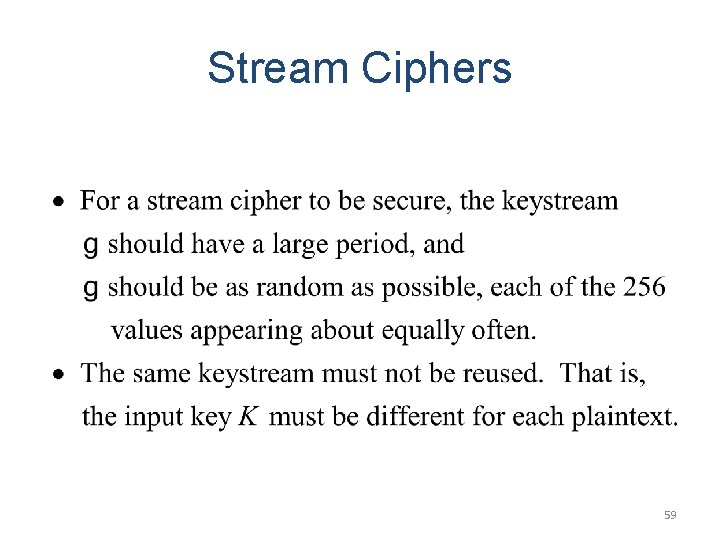 Stream Ciphers

• For a stream cipher to be secure, the keystream
g should have a large period, and
g should be as random as possible, each of the 256 values appearing about equally often.

• The same keystream must not be reused. That is, the input key $K$ must be different for each plaintext.

59